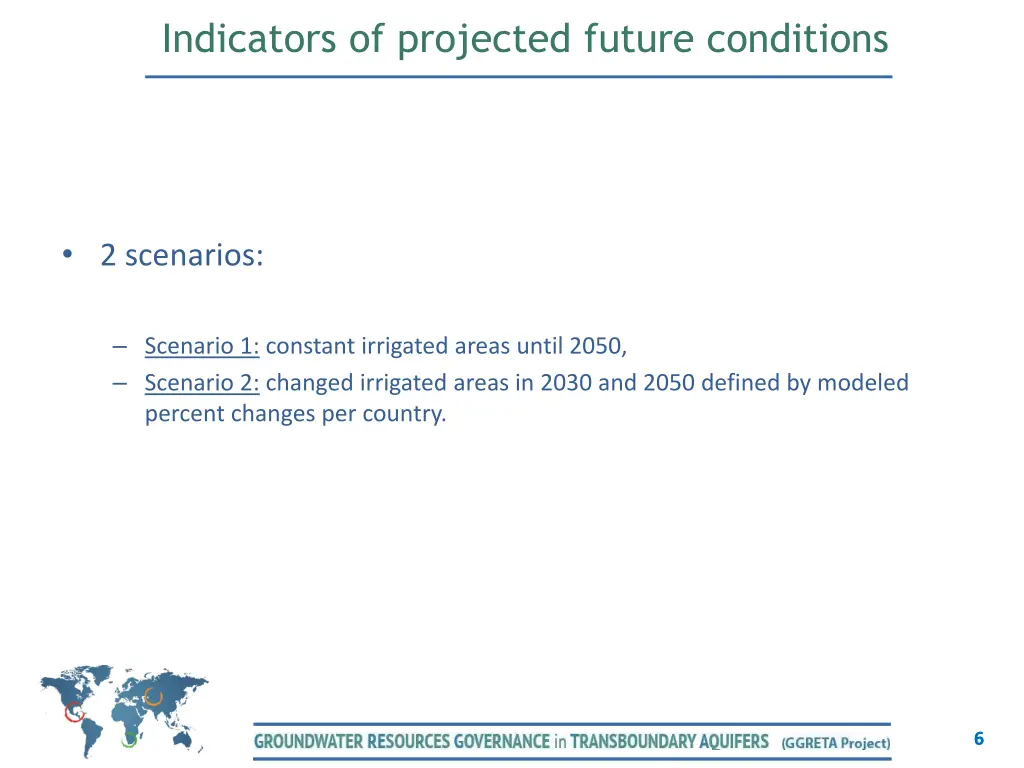 Indicators of projected future conditions

• 2 scenarios:

– Scenario 1: constant irrigated areas until 2050,
– Scenario 2: changed irrigated areas in 2030 and 2050 defined by modeled percent changes per country.

GROUNDWATER RESOURCES GOVERNANCE in TRANSBOUNDARY AQUIFERS (GGRETA Project)

6